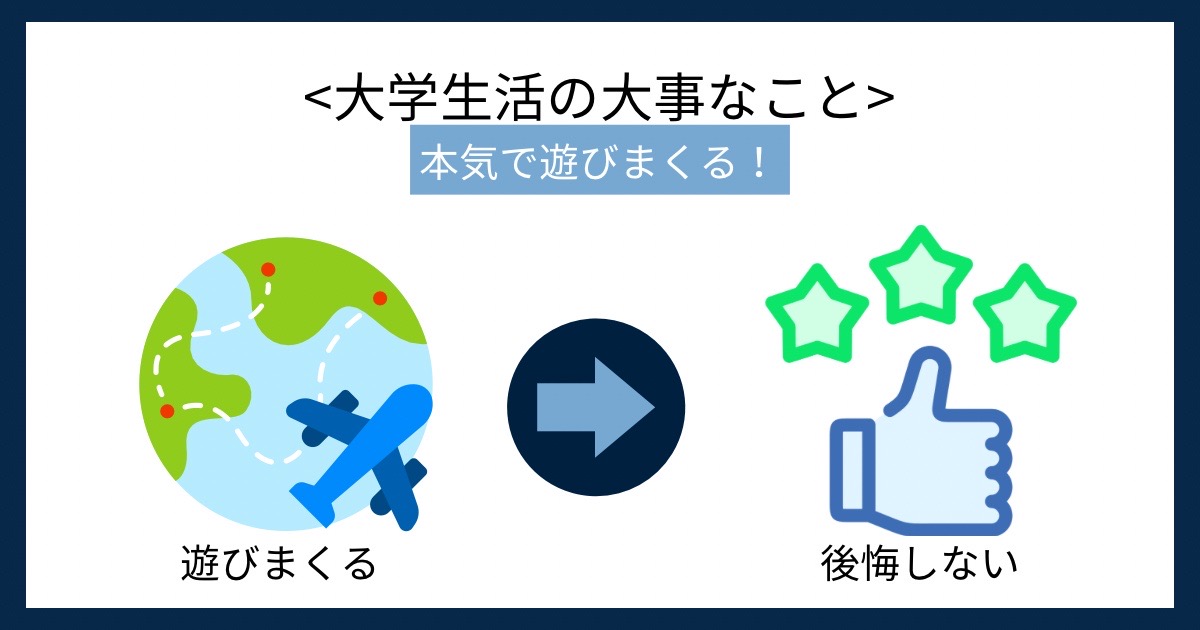 <大学生活の大事なこと>

本気で遊びまくる！

遊びまくる

後悔しない